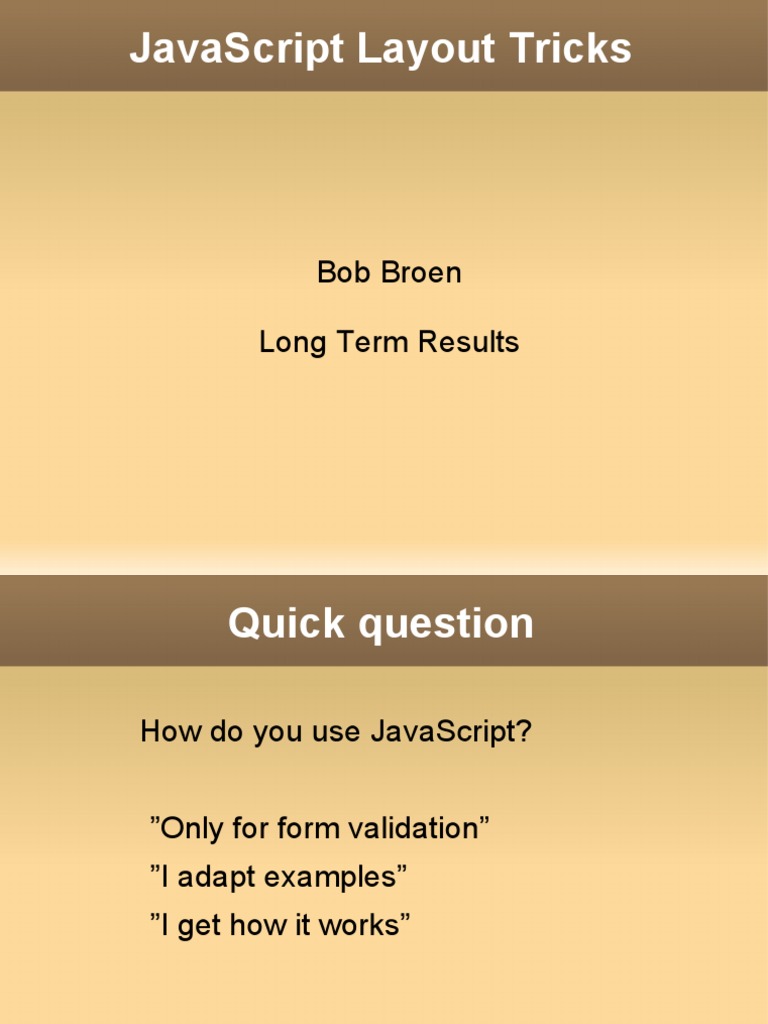 JavaScript Layout Tricks

Bob Broen

Long Term Results

Quick question

How do you use JavaScript?

”Only for form validation”

”I adapt examples”

”I get how it works”